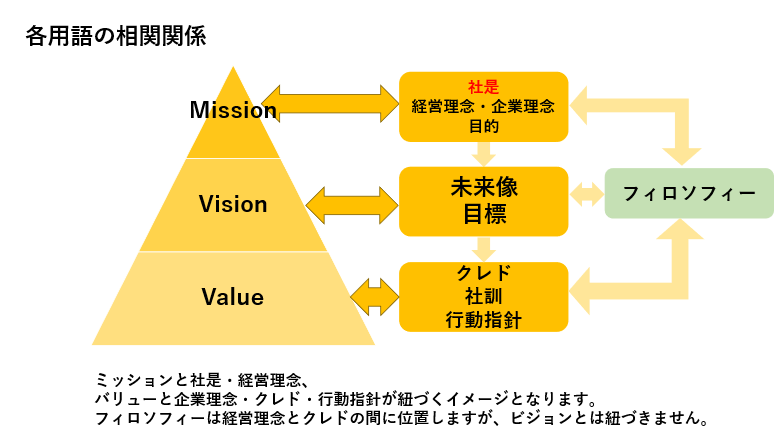 各用語の相関関係

Mission

Vision

Value

社是
経営理念・企業理念
目的

未来像
目標

クレド
社訓
行動指針

フィロソフィー

ミッションと社是・経営理念、
バリューと企業理念・クレド・行動指針が紐づくイメージとなります。
フィロソフィーは経営理念とクレドの間に位置しますが、ビジョンとは紐づきません。